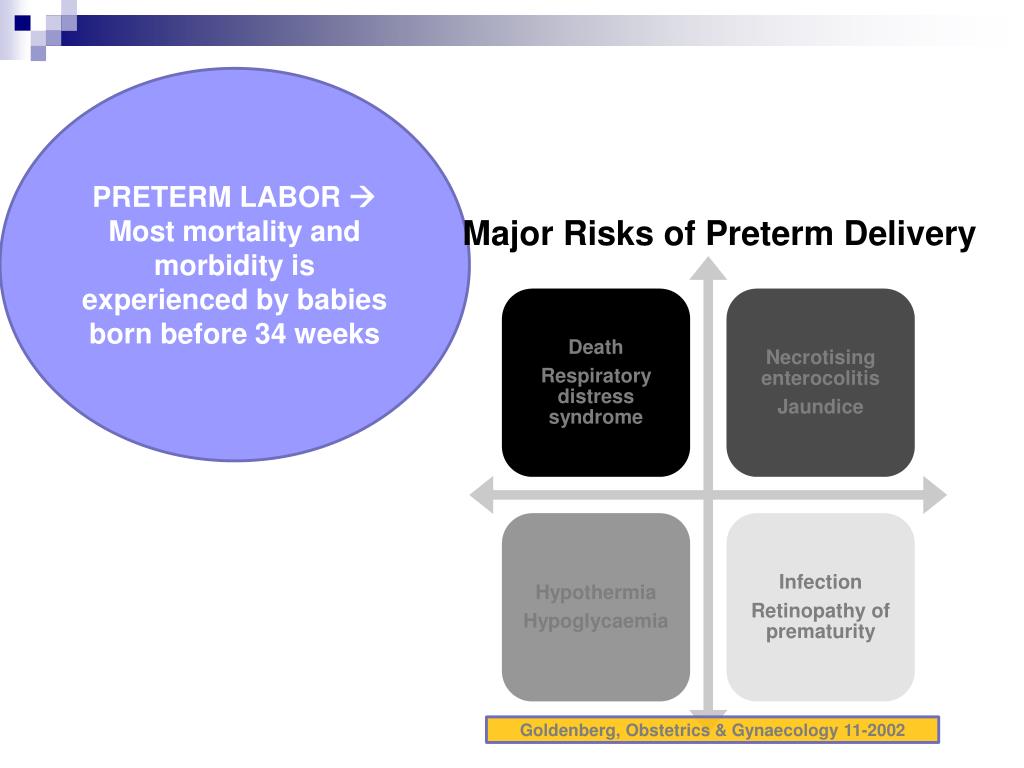 PRETERM LABOR → Most mortality and morbidity is experienced by babies born before 34 weeks

Major Risks of Preterm Delivery

Death
Respiratory distress syndrome

Necrotising enterocolitis
Jaundice

Hypothermia
Hypoglycaemia

Infection
Retinopathy of prematurity

Goldenberg, Obstetrics & Gynaecology 11-2002